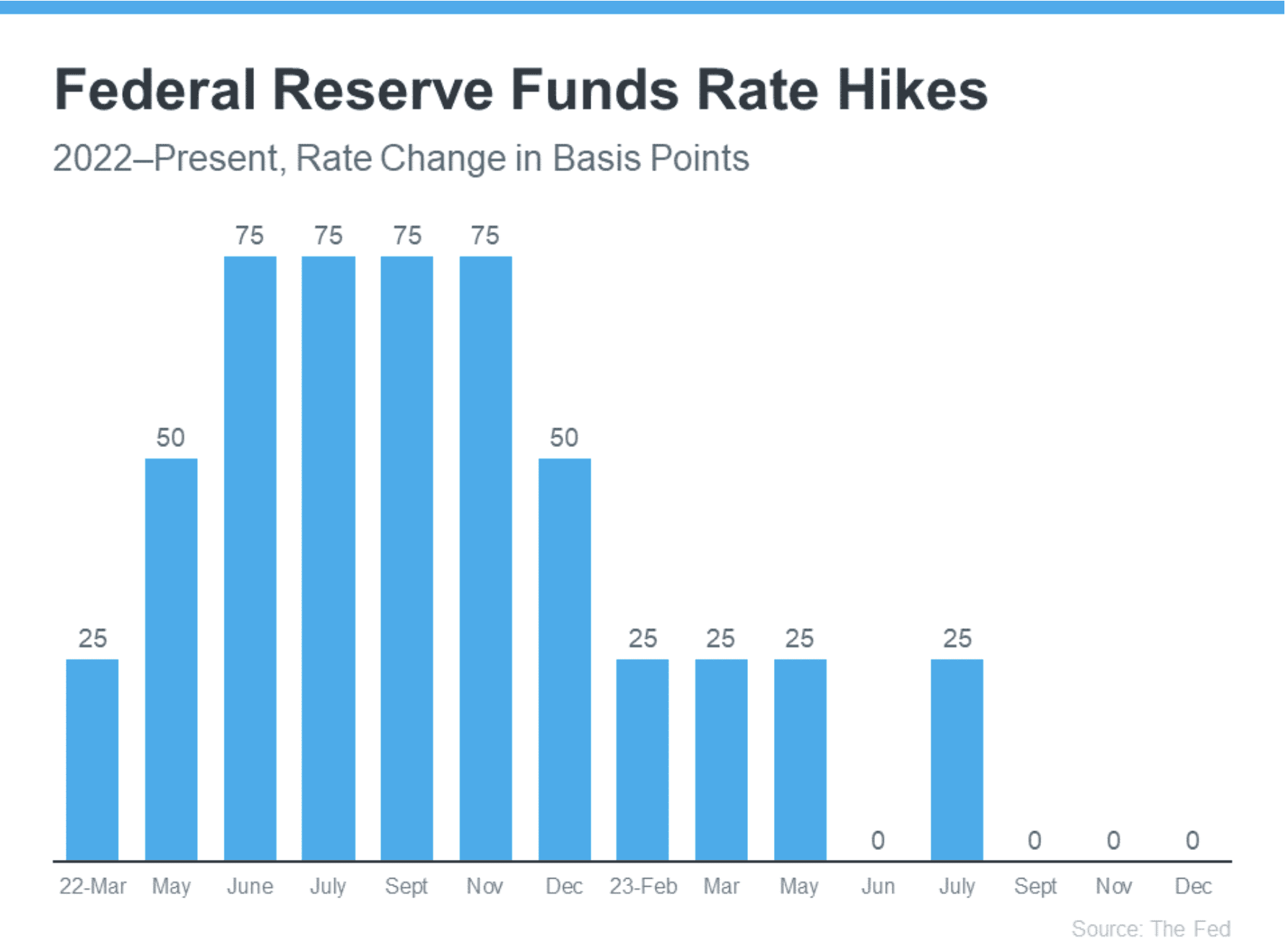 Federal Reserve Funds Rate Hikes

2022–Present, Rate Change in Basis Points

25 50 75 75 75 75 50 25 25 25 0 25 0 0 0

22-Mar May June July Sept Nov Dec 23-Feb Mar May Jun July Sept Nov Dec

Source: The Fed